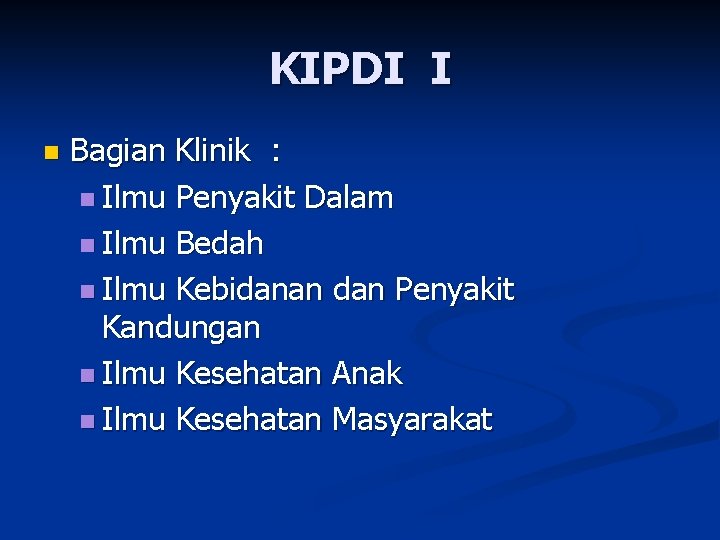 KIPDI I

Bagian Klinik :

Ilmu Penyakit Dalam

Ilmu Bedah

Ilmu Kebidanan dan Penyakit Kandungan

Ilmu Kesehatan Anak

Ilmu Kesehatan Masyarakat